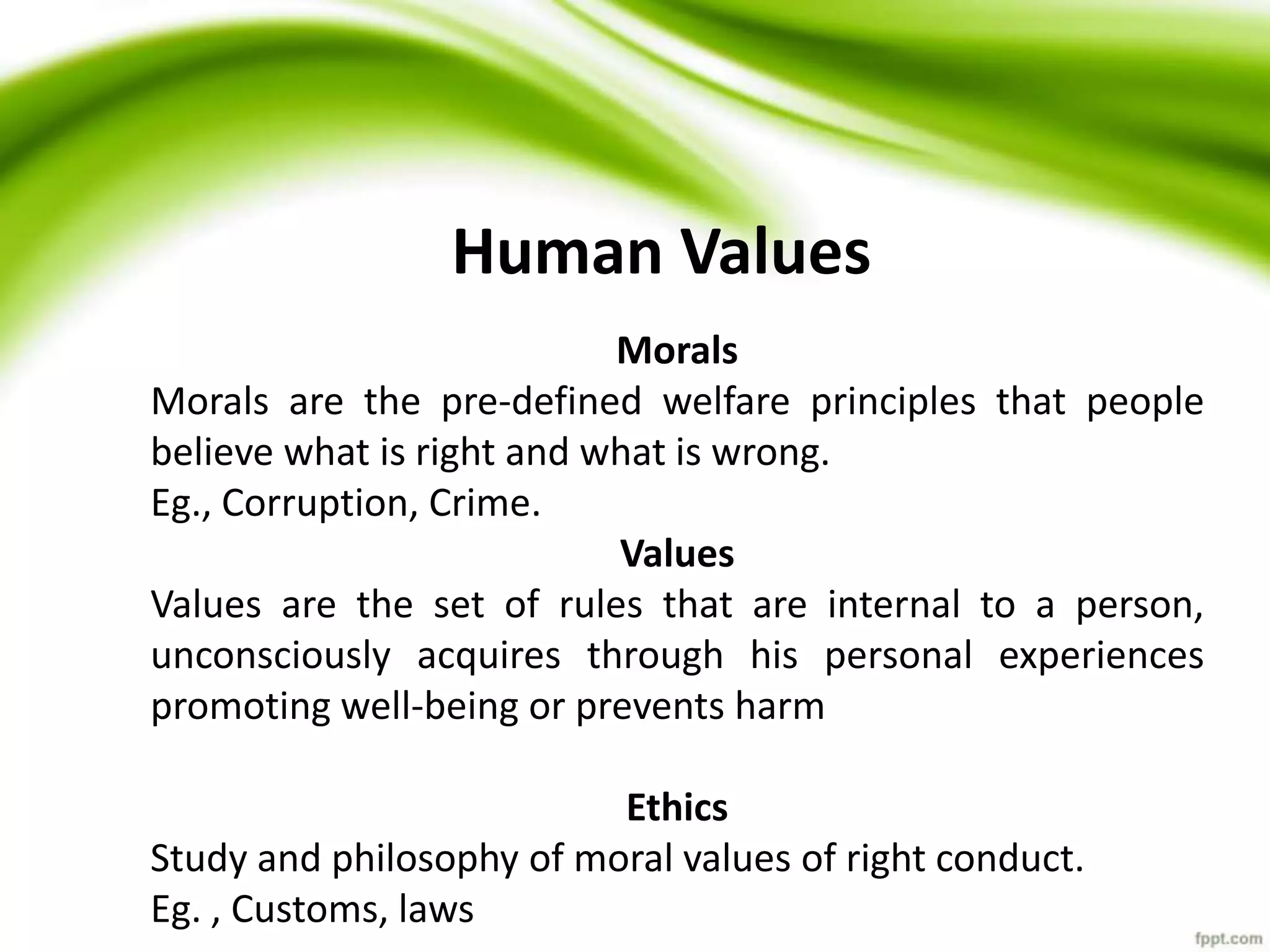 Human Values

Morals

Morals are the pre-defined welfare principles that people believe what is right and what is wrong.
Eg., Corruption, Crime.

Values

Values are the set of rules that are internal to a person, unconsciously acquires through his personal experiences promoting well-being or prevents harm

Ethics

Study and philosophy of moral values of right conduct.
Eg. , Customs, laws

fppt.com